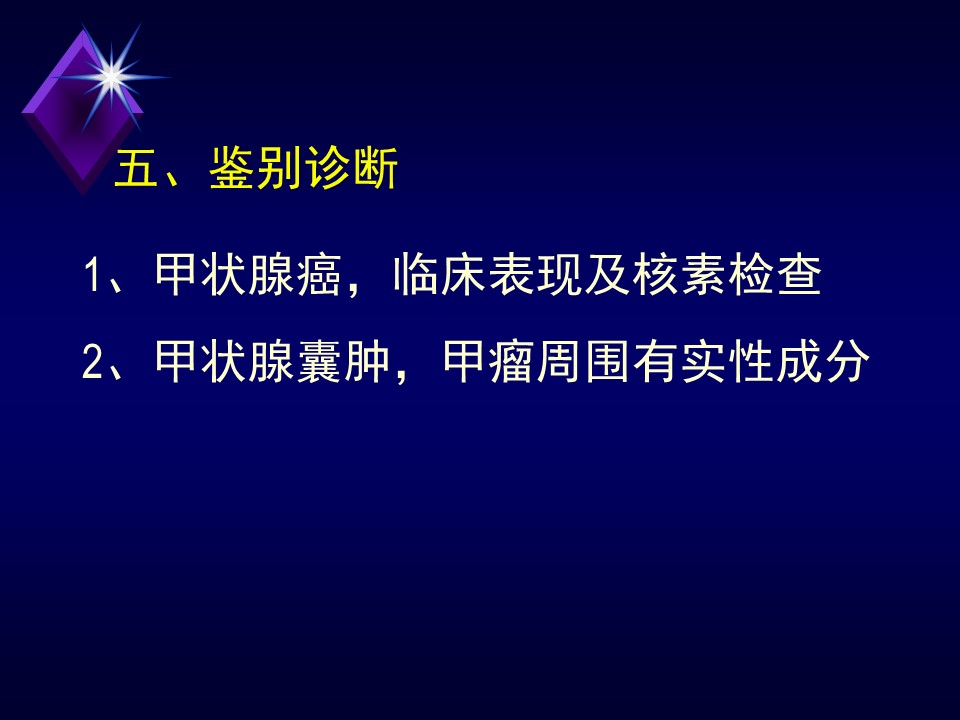 五、鉴别诊断

1、甲状腺癌，临床表现及核素检查

2、甲状腺囊肿，甲瘤周围有实性成分